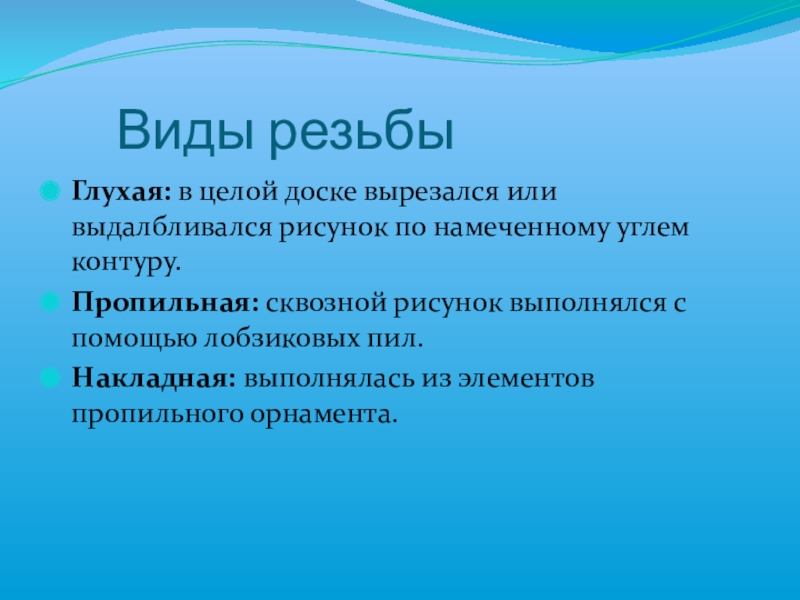 Виды резьбы

Глухая: в целой доске вырезался или выдалбливался рисунок по намеченному углем контуру.

Пропильная: сквозной рисунок выполнялся с помощью лобзиковых пил.

Накладная: выполнялась из элементов пропильного орнамента.